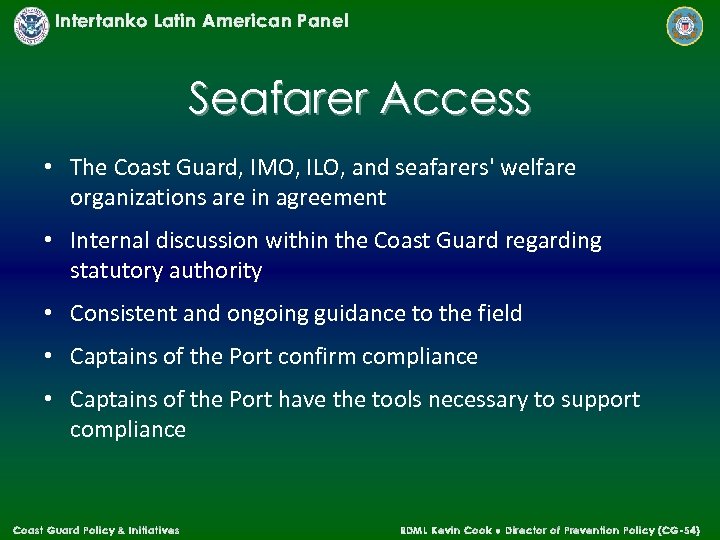 Intertanko Latin American Panel

Seafarer Access

• The Coast Guard, IMO, ILO, and seafarers' welfare organizations are in agreement

• Internal discussion within the Coast Guard regarding statutory authority

• Consistent and ongoing guidance to the field

• Captains of the Port confirm compliance

• Captains of the Port have the tools necessary to support compliance

Coast Guard Policy & Initiatives

RDML Kevin Cook • Director of Prevention Policy (CG-54)